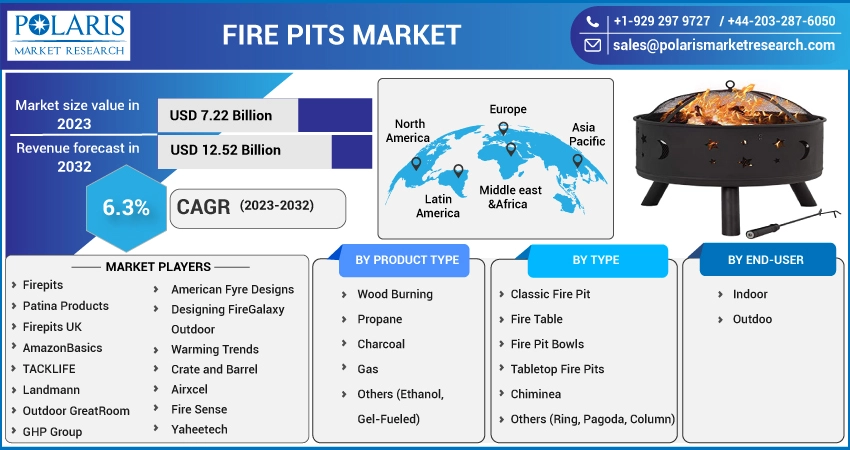 POLARIS
MARKET RESEARCH

FIRE PITS MARKET

+1-929 297 9727 / +44-203-287-6050
sales@polarismarketresearch.com

Market size value in 2023
USD 7.22 Billion
Revenue forecast in 2032
USD 12.52 Billion
6.3%
CAGR (2023-2032)

North America
Europe
Asia Pacific
Latin America
Middle east &Africa

MARKET PLAYERS
Firepits
Patina Products
Firepits UK
AmazonBasics
TACKLIFE
Landmann
Outdoor GreatRoom
GHP Group
American Fyre Designs
Designing FireGalaxy Outdoor
Warming Trends
Crate and Barrel
Airxcel
Fire Sense
Yaheetech

BY PRODUCT TYPE
Wood Burning
Propane
Charcoal
Gas
Others (Ethanol, Gel-Fueled)

BY TYPE
Classic Fire Pit
Fire Table
Fire Pit Bowls
Tabletop Fire Pits
Chiminea
Others (Ring, Pagoda, Column)

BY END-USER
Indoor
Outdoo